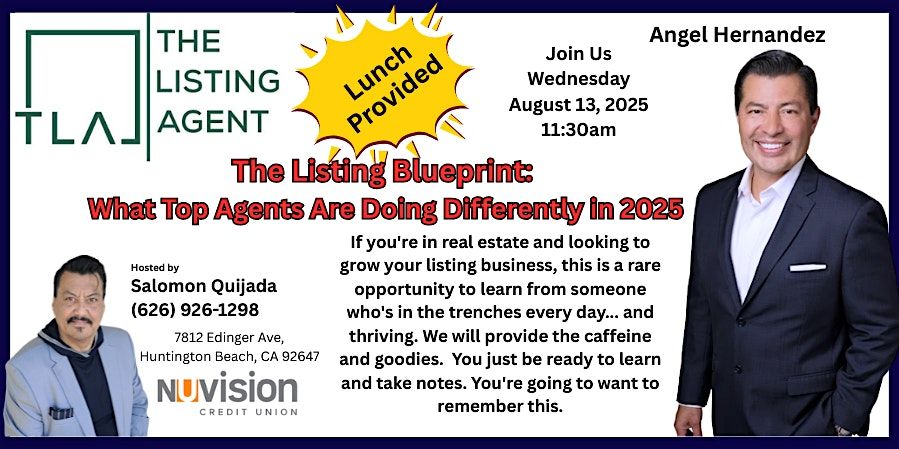 TLA THE LISTING AGENT

Lunch Provided

Join Us
Wednesday
August 13, 2025
11:30am

Angel Hernandez

The Listing Blueprint:
What Top Agents Are Doing Differently in 2025

Hosted by
Salomon Quijada
(626) 926-1298

7812 Edinger Ave,
Huntington Beach, CA 92647

NUVISION CREDIT UNION

If you're in real estate and looking to grow your listing business, this is a rare opportunity to learn from someone who's in the trenches every day... and thriving. We will provide the caffeine and goodies. You just be ready to learn and take notes. You're going to want to remember this.